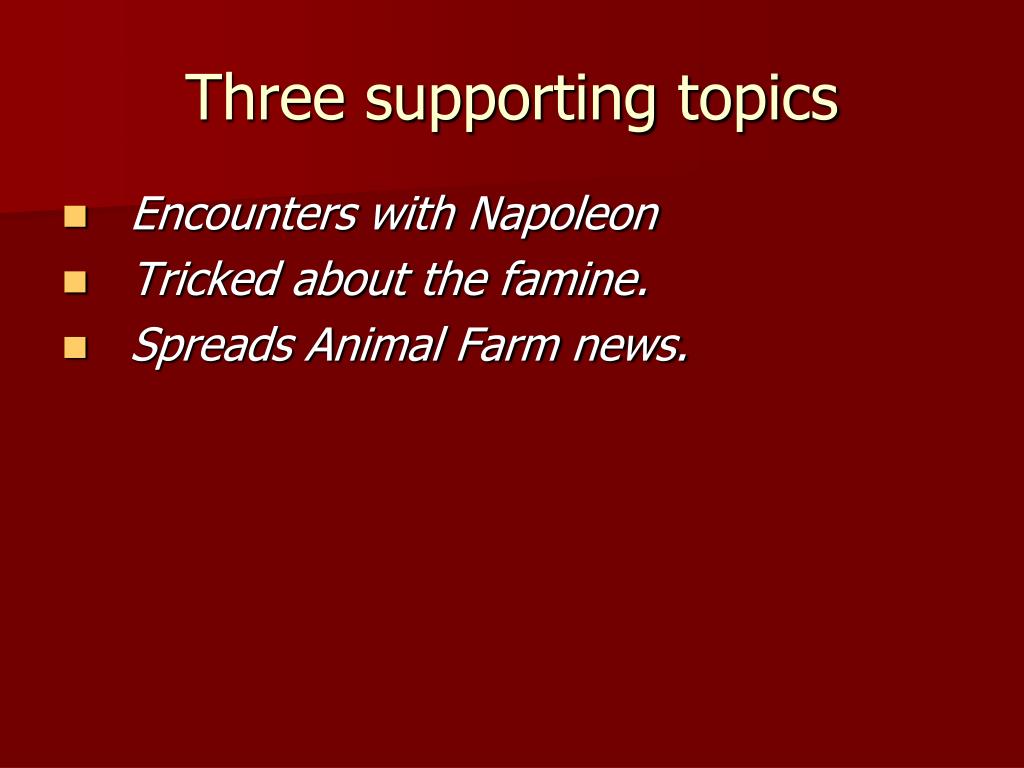 Three supporting topics

- Encounters with Napoleon
- Tricked about the famine.
- Spreads Animal Farm news.